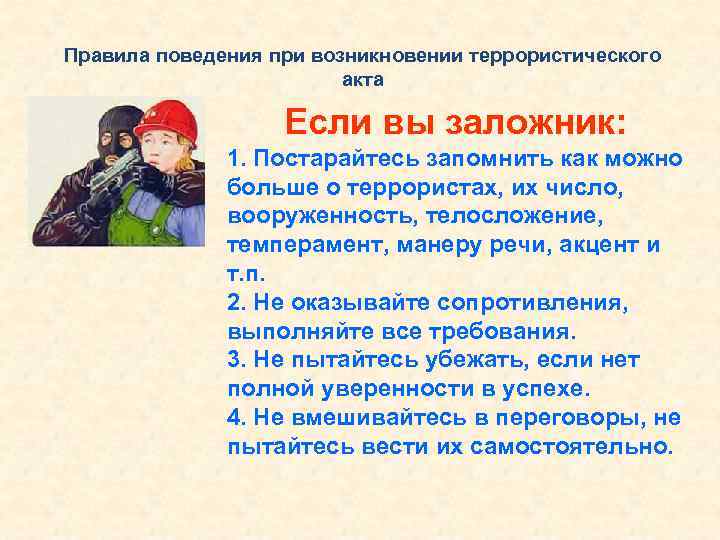 Правила поведения при возникновении террористического акта

Если вы заложник:

1. Постарайтесь запомнить как можно больше о террористах, их число, вооруженность, телосложение, темперамент, манеру речи, акцент и т.п.
2. Не оказывайте сопротивления, выполняйте все требования.
3. Не пытайтесь убежать, если нет полной уверенности в успехе.
4. Не вмешивайтесь в переговоры, не пытайтесь вести их самостоятельно.